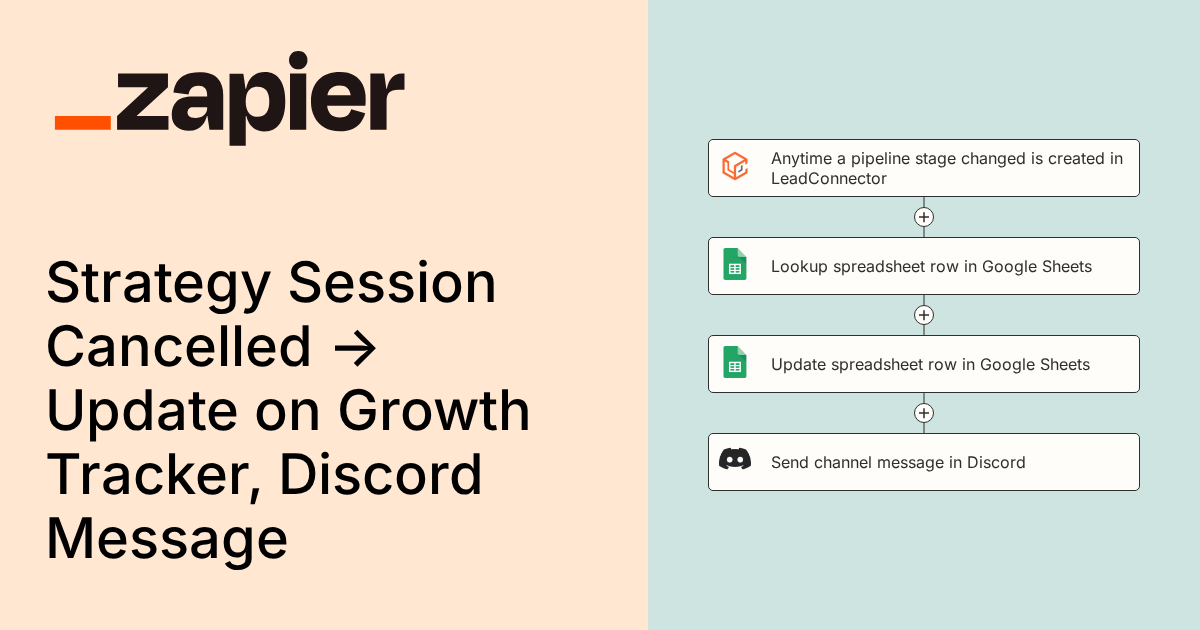 _zapier

Strategy Session Cancelled → Update on Growth Tracker, Discord Message

Anytime a pipeline stage changed is created in LeadConnector

Lookup spreadsheet row in Google Sheets

Update spreadsheet row in Google Sheets

Send channel message in Discord